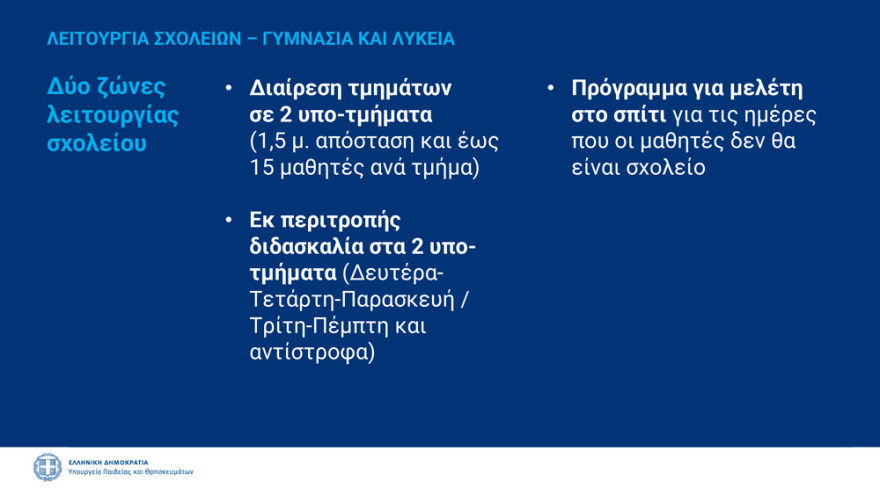 ΛΕΙΤΟΥΡΓΙΑ ΣΧΟΛΕΙΩΝ – ΓΥΜΝΑΣΙΑ ΚΑΙ ΛΥΚΕΙΑ

Δύο ζώνες λειτουργίας σχολείου

• Διαίρεση τμημάτων σε 2 υπο-τμήματα (1,5 μ. απόσταση και έως 15 μαθητές ανά τμήμα)

• Εκ περιτροπής διδασκαλία στα 2 υπο-τμήματα (Δευτέρα-Τετάρτη-Παρασκευή / Τρίτη-Πέμπτη και αντίστροφα)

• Πρόγραμμα για μελέτη στο σπίτι για τις ημέρες που οι μαθητές δεν θα είναι σχολείο

ΕΛΛΗΝΙΚΗ ΔΗΜΟΚΡΑΤΙΑ
Υπουργείο Παιδείας και Θρησκευμάτων